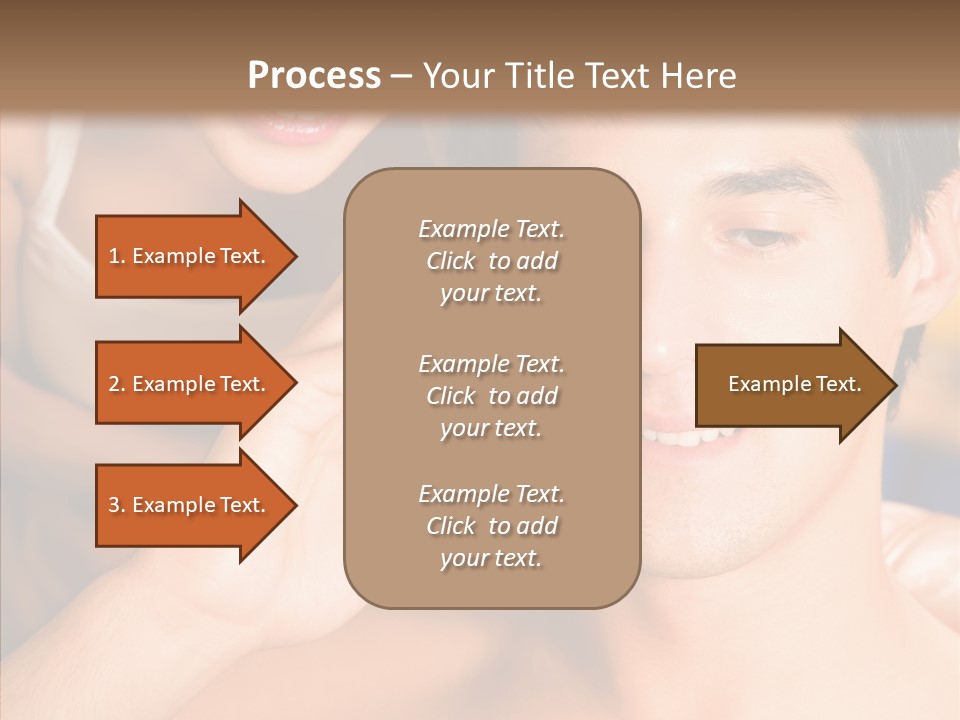 Process – Your Title Text Here

1. Example Text.

2. Example Text.

3. Example Text.

Example Text. Click to add your text.

Example Text. Click to add your text.

Example Text. Click to add your text.

Example Text.